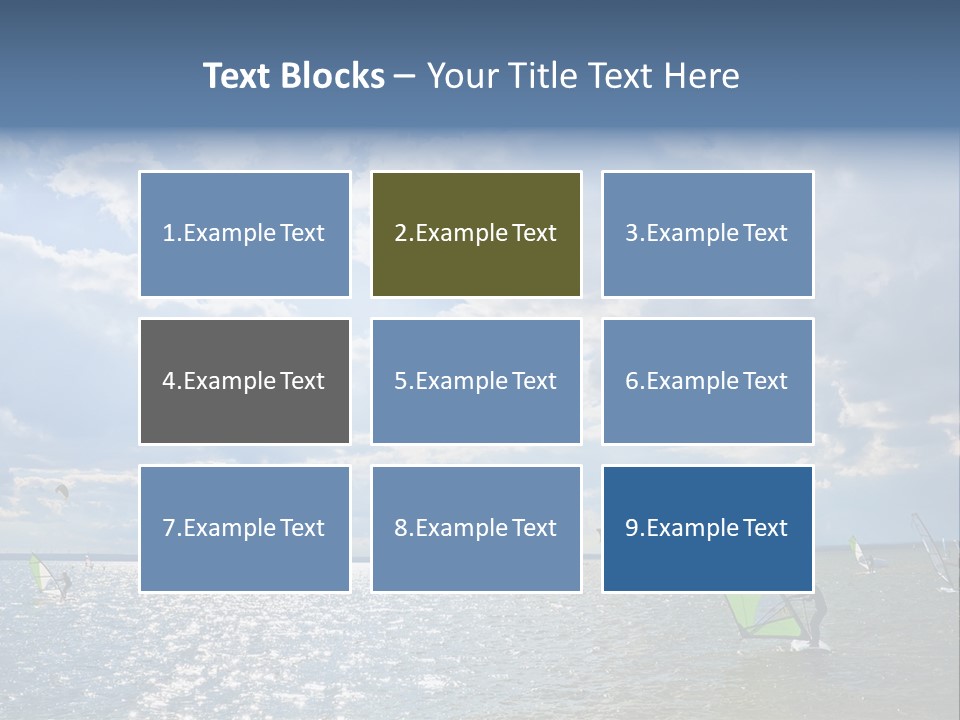 Text Blocks – Your Title Text Here

1.Example Text

2.Example Text

3.Example Text

4.Example Text

5.Example Text

6.Example Text

7.Example Text

8.Example Text

9.Example Text